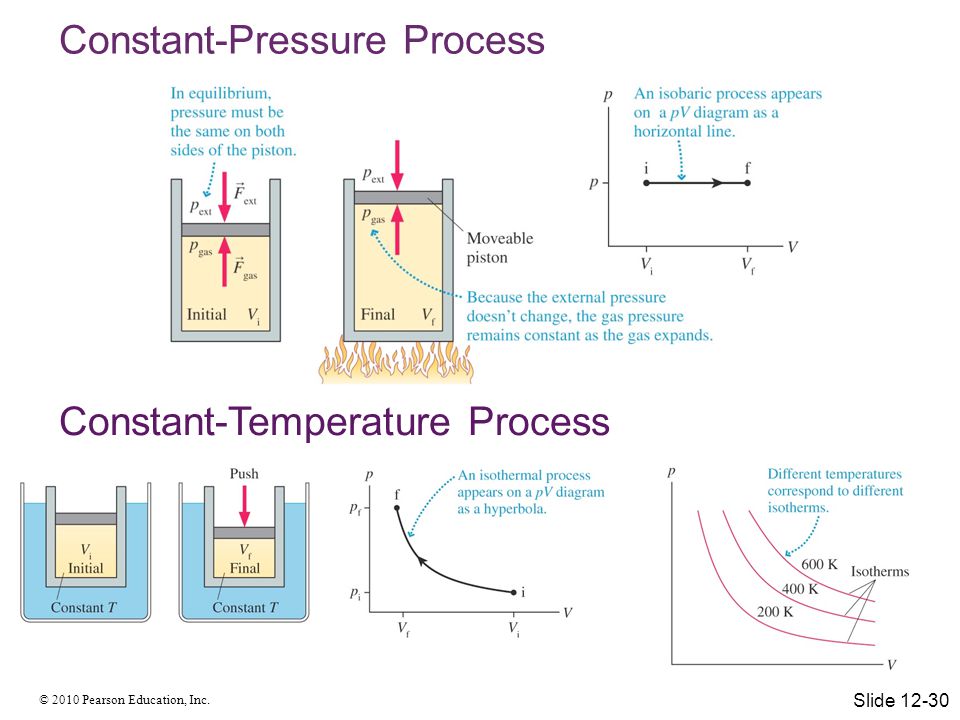 Constant-Pressure Process

In equilibrium, pressure must be the same on both sides of the piston.

$p_{ext}$ $\vec{F}_{ext}$

$p_{gas}$ $\vec{F}_{gas}$

Initial $V_i$

$p_{ext}$

$p_{gas}$

Moveable piston

Final $V_f$

Because the external pressure doesn't change, the gas pressure remains constant as the gas expands.

$p$

An isobaric process appears on a $pV$ diagram as a horizontal line.

$p$ i f

$V_i$ $V_f$ $V$

Constant-Temperature Process

$V_i$
Initial
Constant $T$

Push

$V_f$
Final
Constant $T$

$p$

An isothermal process appears on a $pV$ diagram as a hyperbola.

$p_f$ f

$p_i$ i

$V_f$ $V_i$ $V$

$p$

Different temperatures correspond to different isotherms.

600 K
400 K
200 K
Isotherms

$V$

© 2010 Pearson Education, Inc.

Slide 12-30